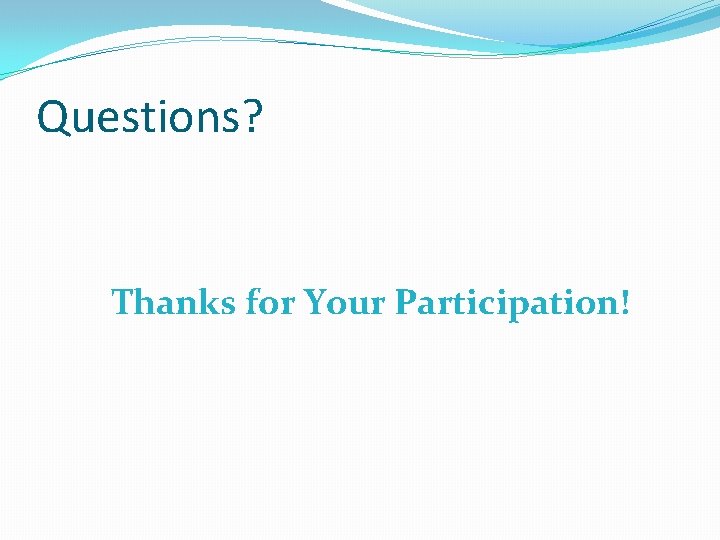 Questions?

Thanks for Your Participation!